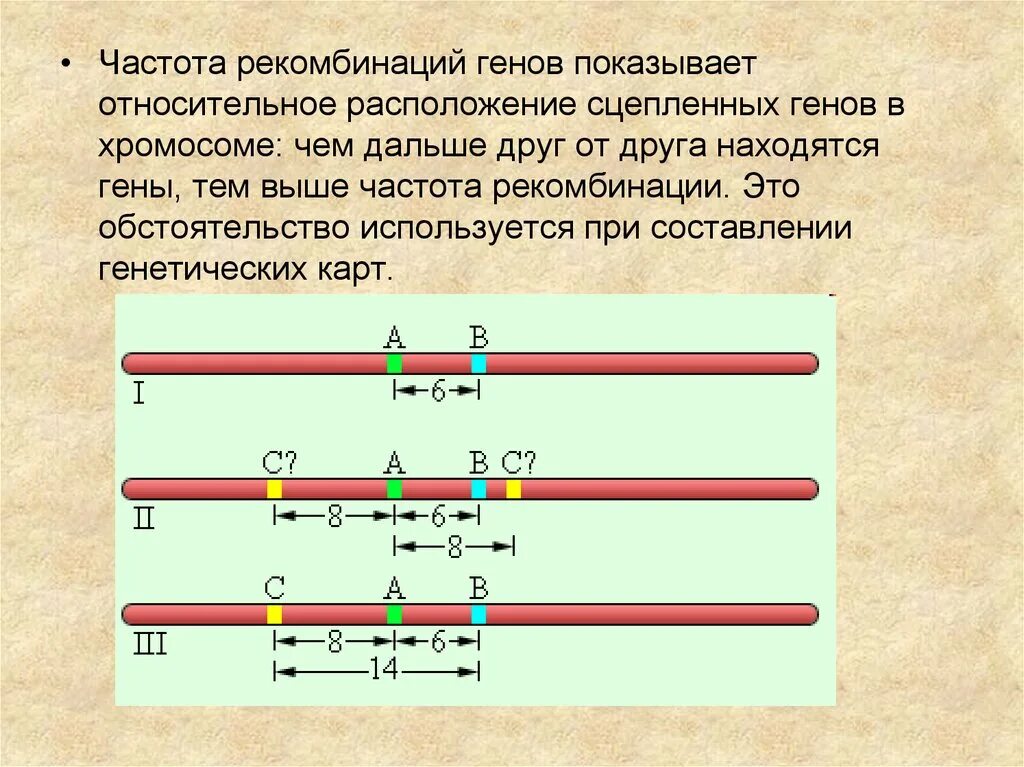 • Частота рекомбинаций генов показывает относительное расположение сцепленных генов в хромосоме: чем дальше друг от друга находятся гены, тем выше частота рекомбинации. Это обстоятельство используется при составлении генетических карт.

A B
I
6

C? A B C?
II
8 6
8

C A B
III
8 6
14